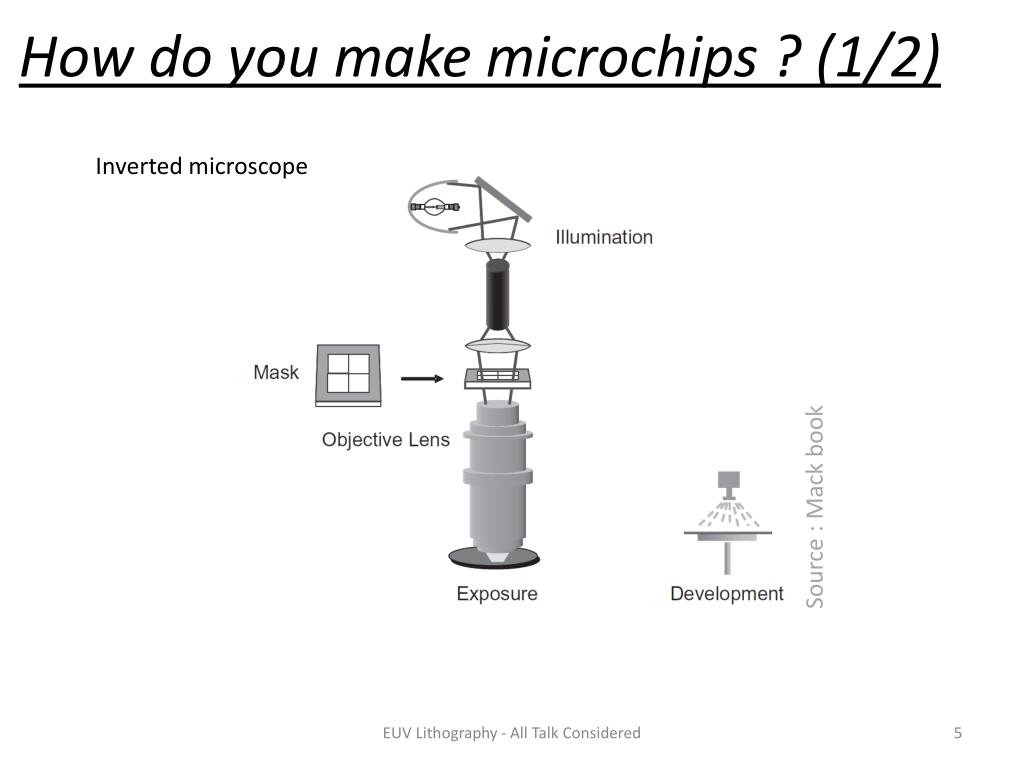 How do you make microchips ? (1/2)

Inverted microscope

Illumination

Mask

Objective Lens

Exposure

Development

Source : Mack book

EUV Lithography - All Talk Considered

5